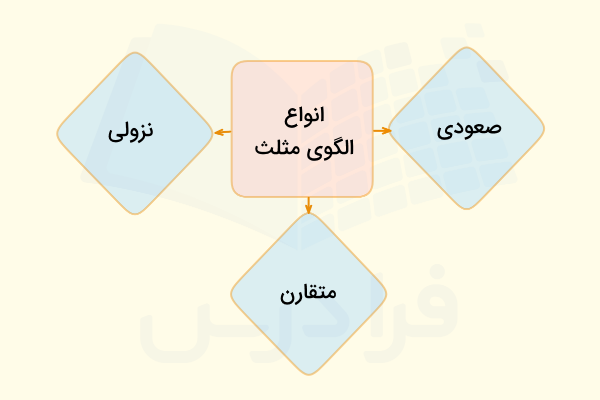 انواع
الگوی مثلث

صعودی

نزولی

متقارن

فرادرس